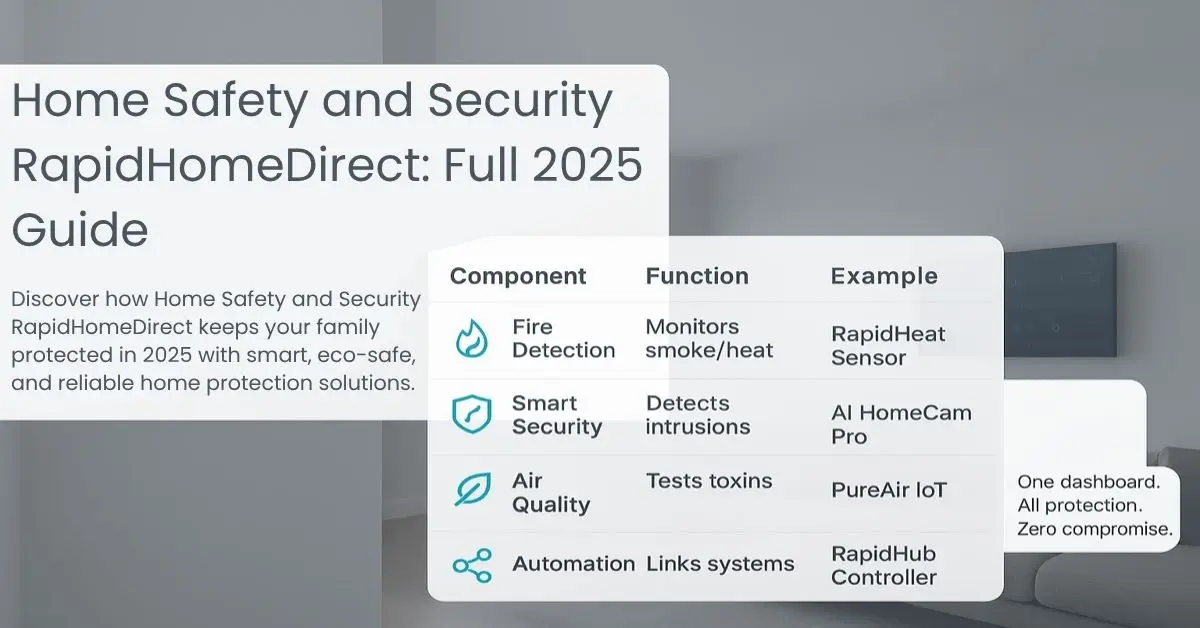 Home Safety and Security RapidHomeDirect: Full 2025 Guide

Discover how Home Safety and Security RapidHomeDirect keeps your family protected in 2025 with smart, eco-safe, and reliable home protection solutions.

| Component | Function | Example |
|---|---|---|
| Fire Detection | Monitors smoke/heat | RapidHeat Sensor |
| Smart Security | Detects intrusions | AI HomeCam Pro |
| Air Quality | Tests toxins | PureAir IoT |
| Automation | Links systems | RapidHub Controller |

One dashboard. All protection. Zero compromise.